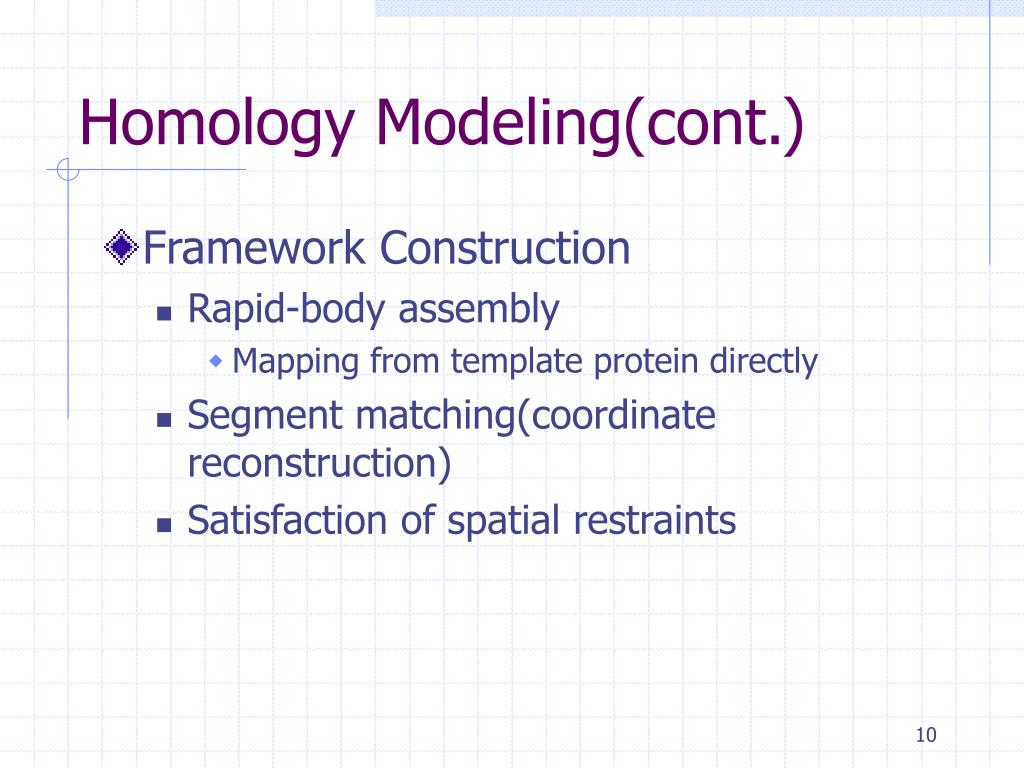 Homology Modeling(cont.)

Framework Construction

Rapid-body assembly

Mapping from template protein directly

Segment matching(coordinate reconstruction)

Satisfaction of spatial restraints

10